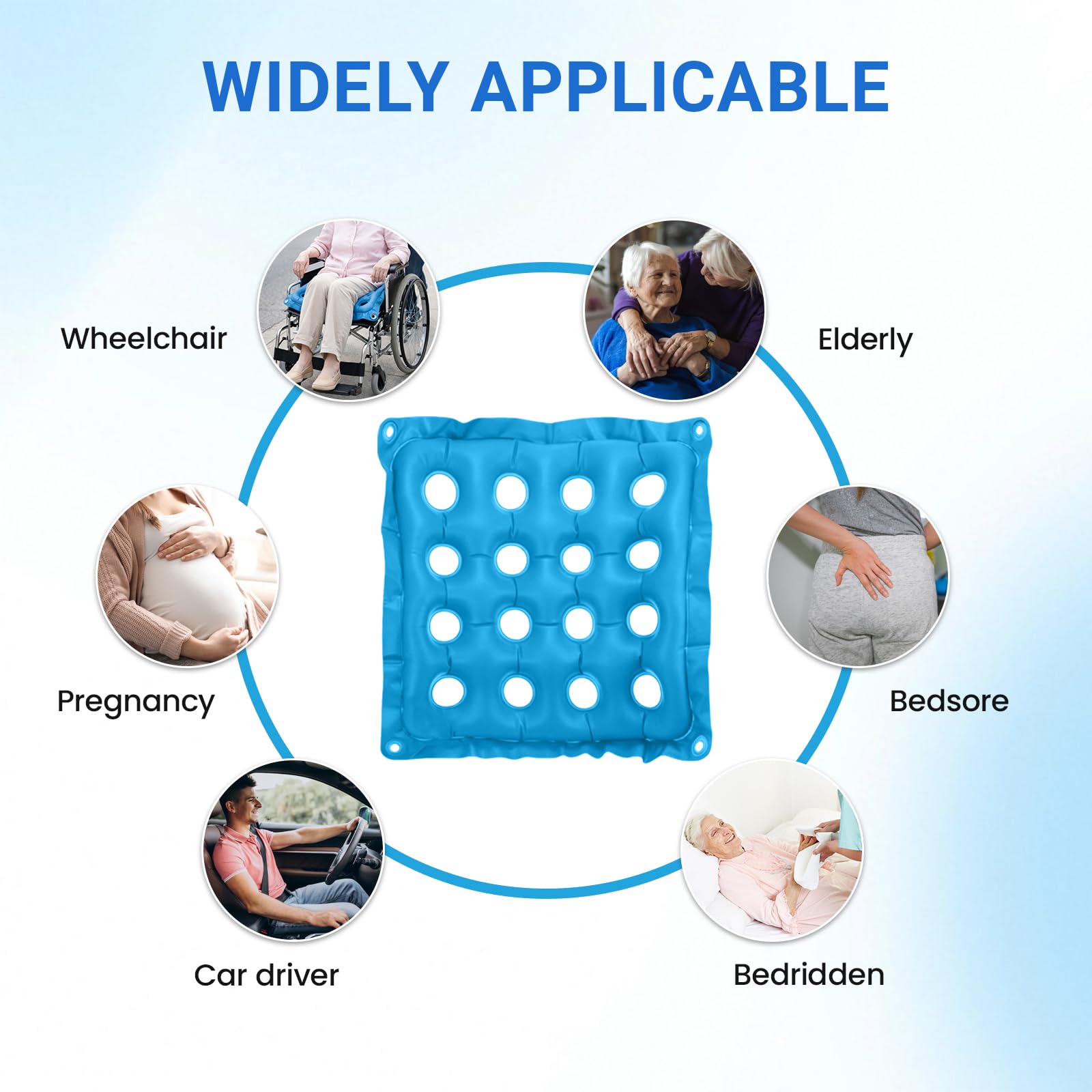 WIDELY APPLICABLE

Wheelchair

Elderly

Pregnancy

Bedsore

Car driver

Bedridden